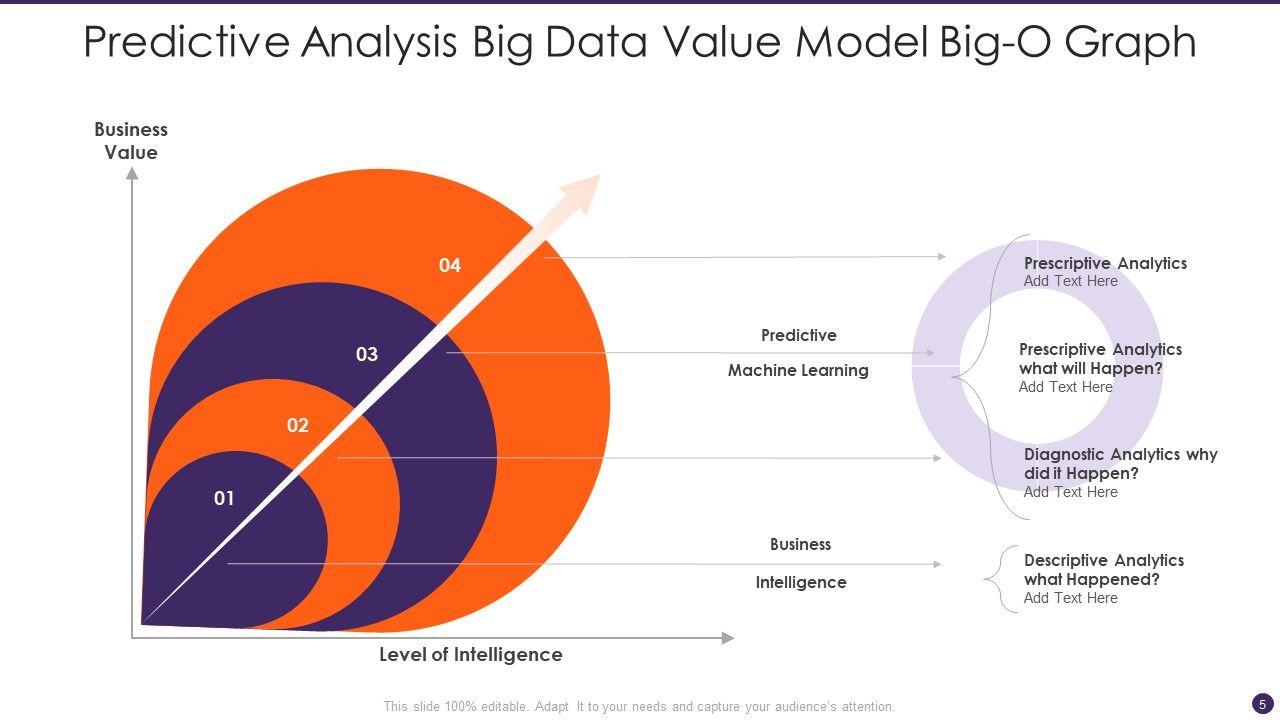 Predictive Analysis Big Data Value Model Big-O Graph

Business Value

04

03

02

01

Level of Intelligence

Predictive

Machine Learning

Business

Intelligence

Prescriptive Analytics
Add Text Here

Prescriptive Analytics what will Happen?
Add Text Here

Diagnostic Analytics why did it Happen?
Add Text Here

Descriptive Analytics what Happened?
Add Text Here

This slide 100% editable. Adapt It to your needs and capture your audience's attention.

5